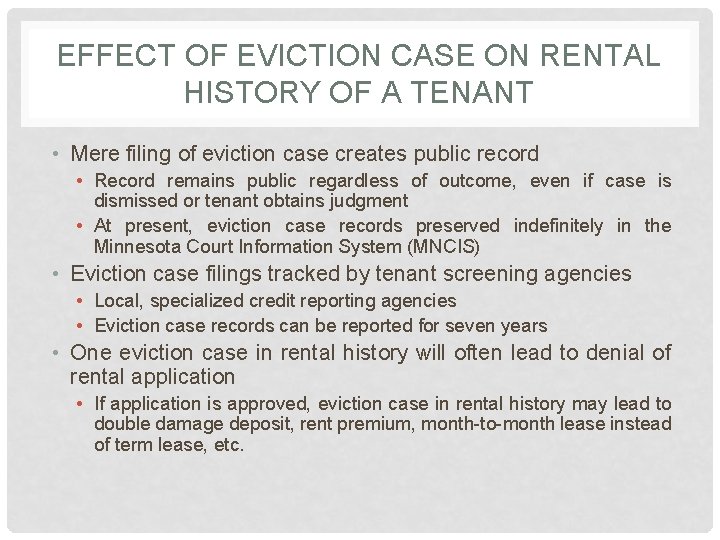 EFFECT OF EVICTION CASE ON RENTAL HISTORY OF A TENANT

• Mere filing of eviction case creates public record
  • Record remains public regardless of outcome, even if case is dismissed or tenant obtains judgment
  • At present, eviction case records preserved indefinitely in the Minnesota Court Information System (MNCIS)
• Eviction case filings tracked by tenant screening agencies
  • Local, specialized credit reporting agencies
  • Eviction case records can be reported for seven years
• One eviction case in rental history will often lead to denial of rental application
  • If application is approved, eviction case in rental history may lead to double damage deposit, rent premium, month-to-month lease instead of term lease, etc.